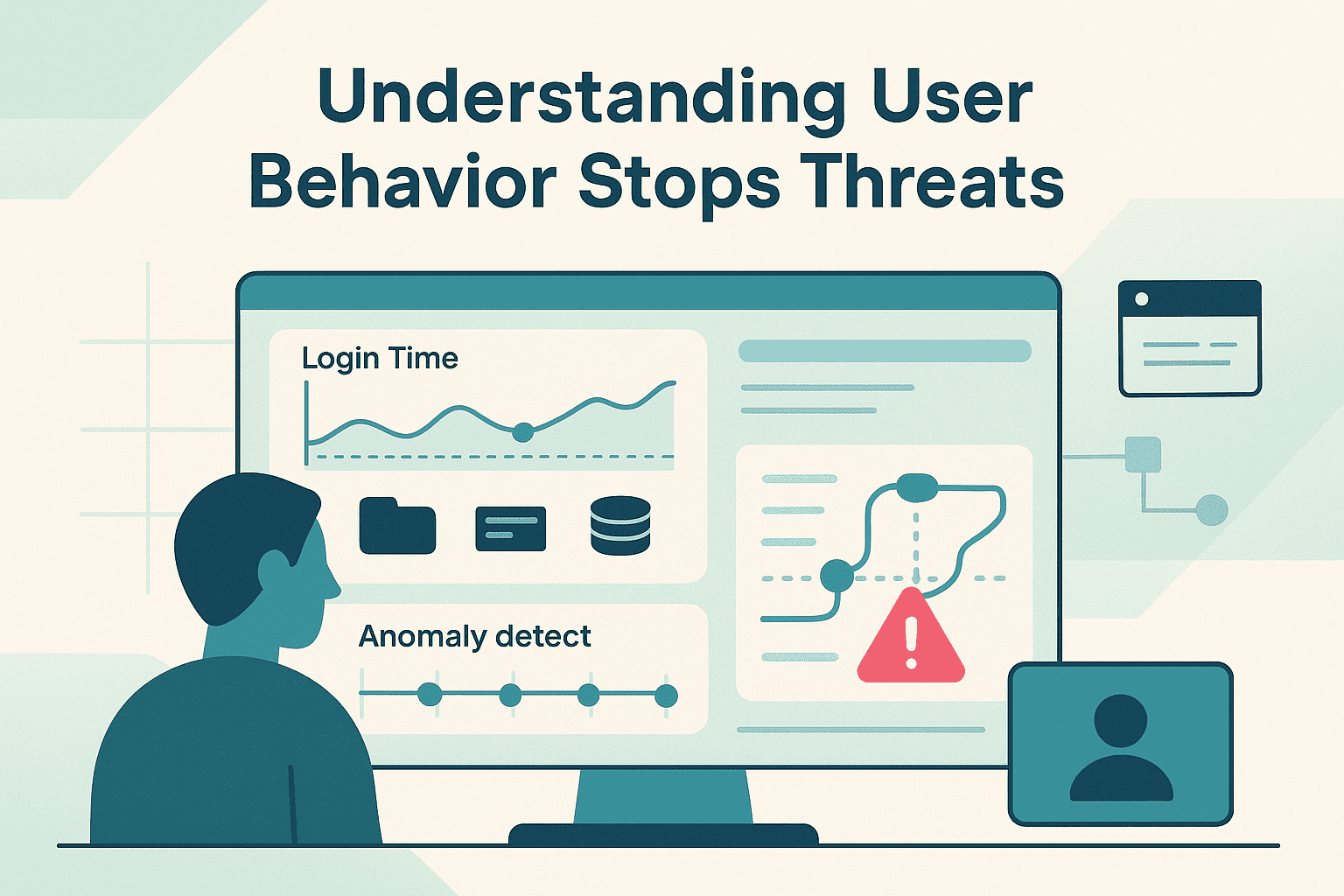 Understanding User Behavior Stops Threats

Login Time

Anomaly detect